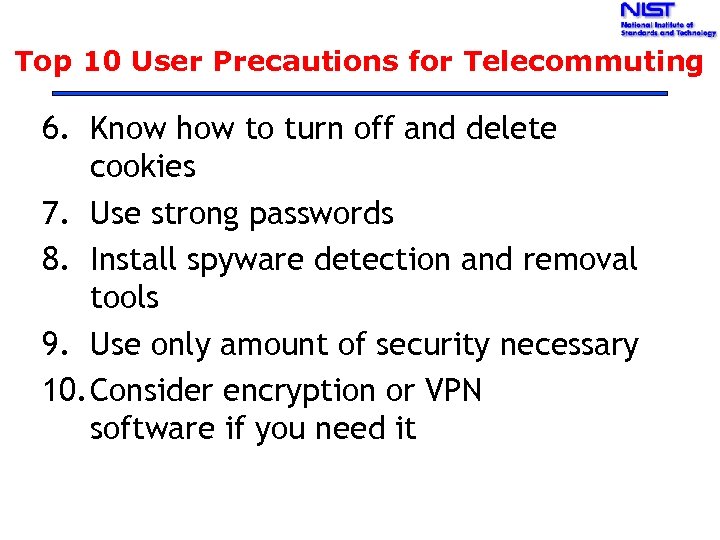 NIST
National Institute of Standards and Technology

Top 10 User Precautions for Telecommuting

6. Know how to turn off and delete cookies
7. Use strong passwords
8. Install spyware detection and removal tools
9. Use only amount of security necessary
10. Consider encryption or VPN software if you need it